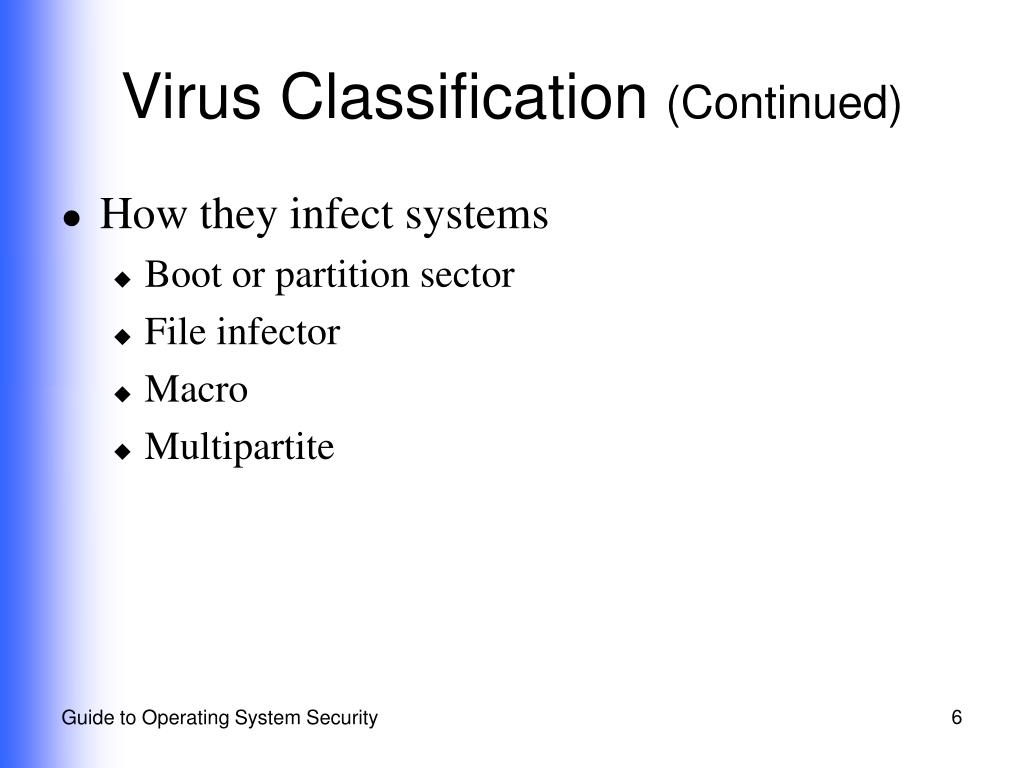 Virus Classification (Continued)

- How they infect systems
  - Boot or partition sector
  - File infector
  - Macro
  - Multipartite

Guide to Operating System Security

6